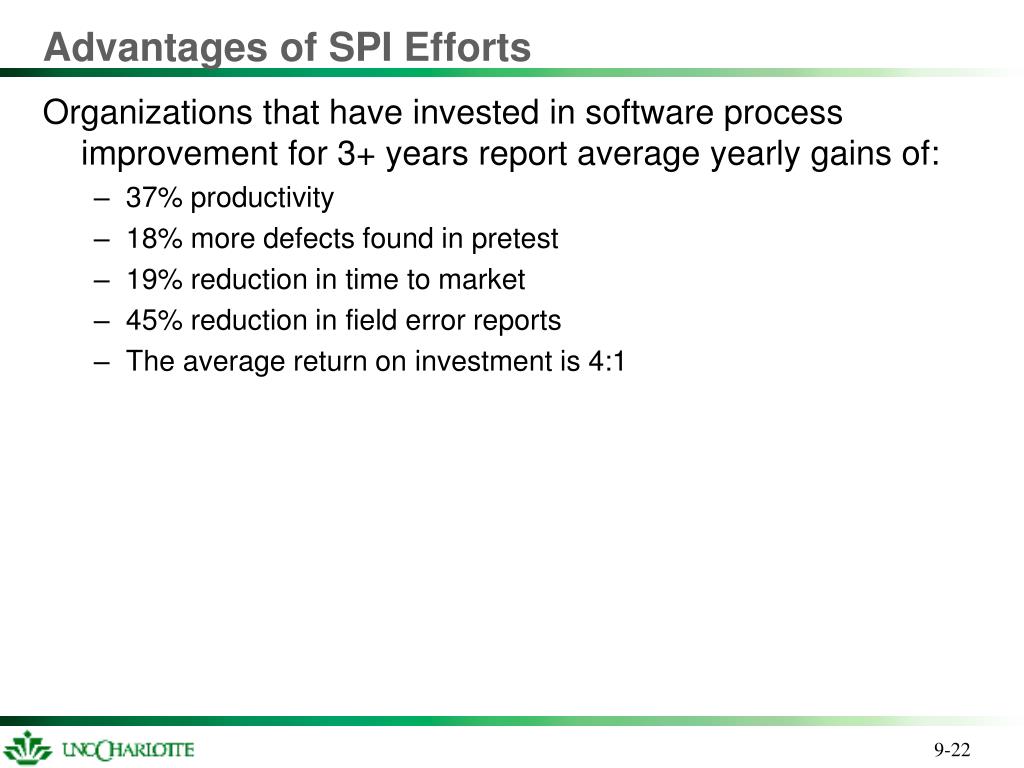 Advantages of SPI Efforts

Organizations that have invested in software process improvement for 3+ years report average yearly gains of:

– 37% productivity
– 18% more defects found in pretest
– 19% reduction in time to market
– 45% reduction in field error reports
– The average return on investment is 4:1

UNC CHARLOTTE

9-22